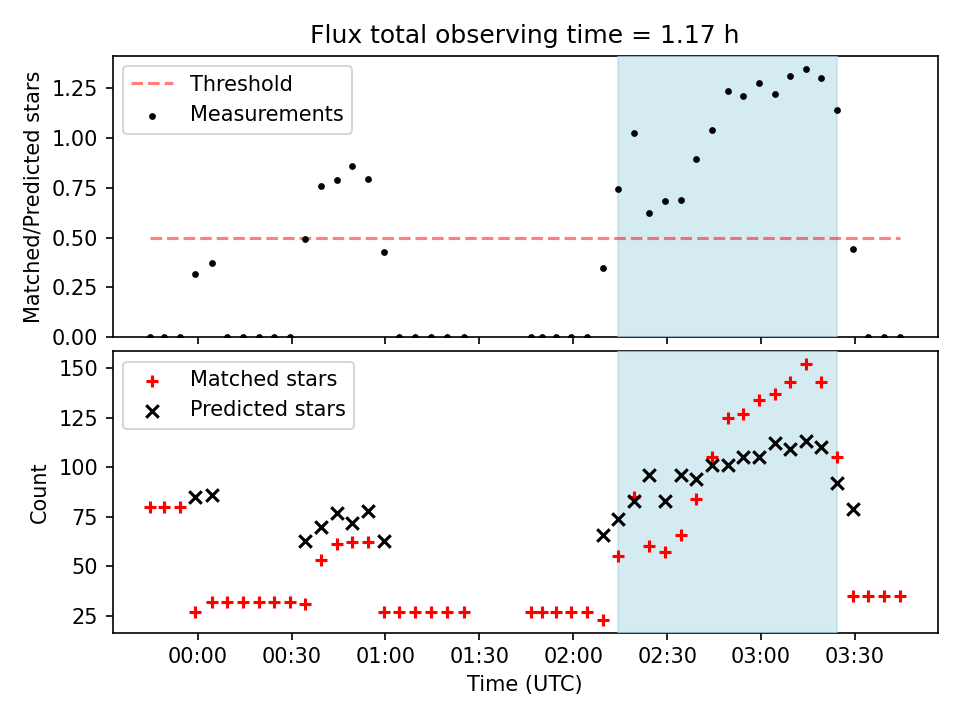 Flux total observing time = 1.17 h

Threshold
Measurements

Matched/Predicted stars

1.25
1.00
0.75
0.50
0.25
0.00

Matched stars
Predicted stars

Count

150
125
100
75
50
25

00:00 00:30 01:00 01:30 02:00 02:30 03:00 03:30

Time (UTC)